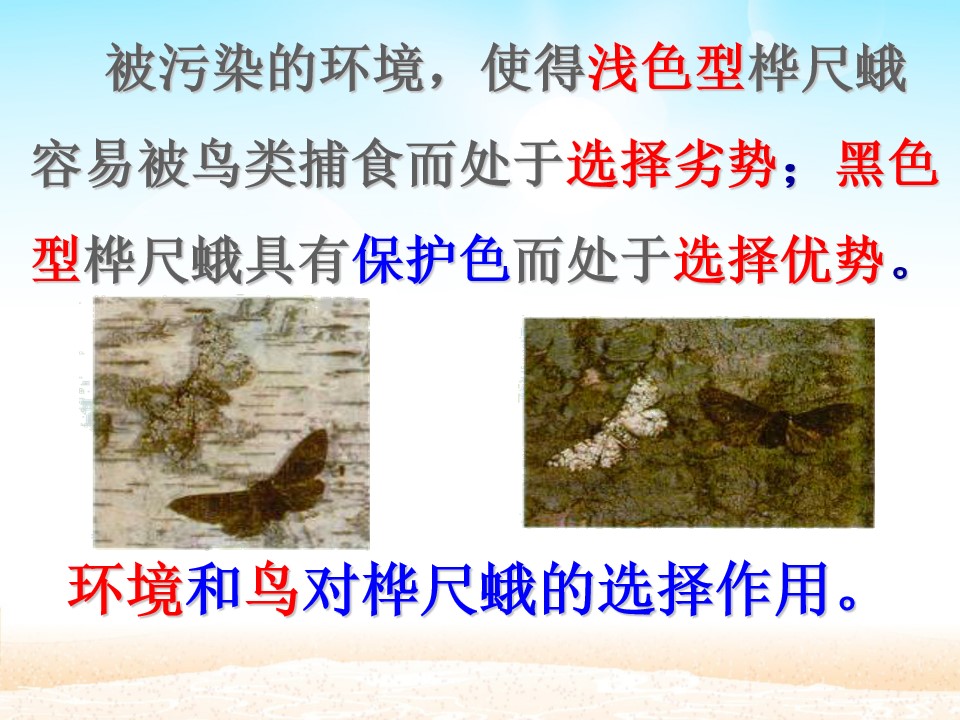 被污染的环境，使得浅色型桦尺蛾容易被鸟类捕食而处于选择劣势；黑色型桦尺蛾具有保护色而处于选择优势。

环境和鸟对桦尺蛾的选择作用。